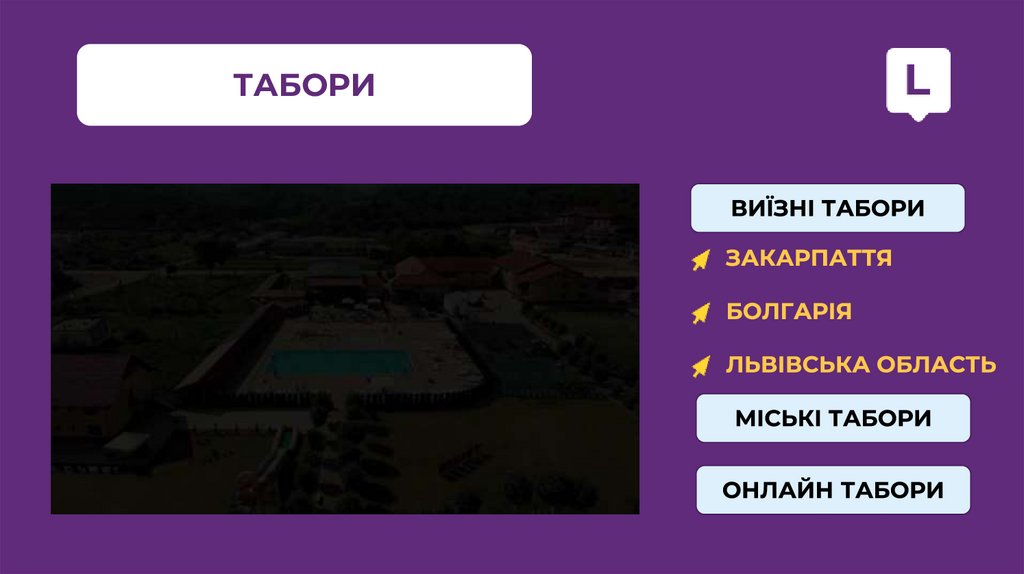 ТАБОРИ

L

ВИЇЗНІ ТАБОРИ

ЗАКАРПАТТЯ

БОЛГАРІЯ

ЛЬВІВСЬКА ОБЛАСТЬ

МІСЬКІ ТАБОРИ

ОНЛАЙН ТАБОРИ